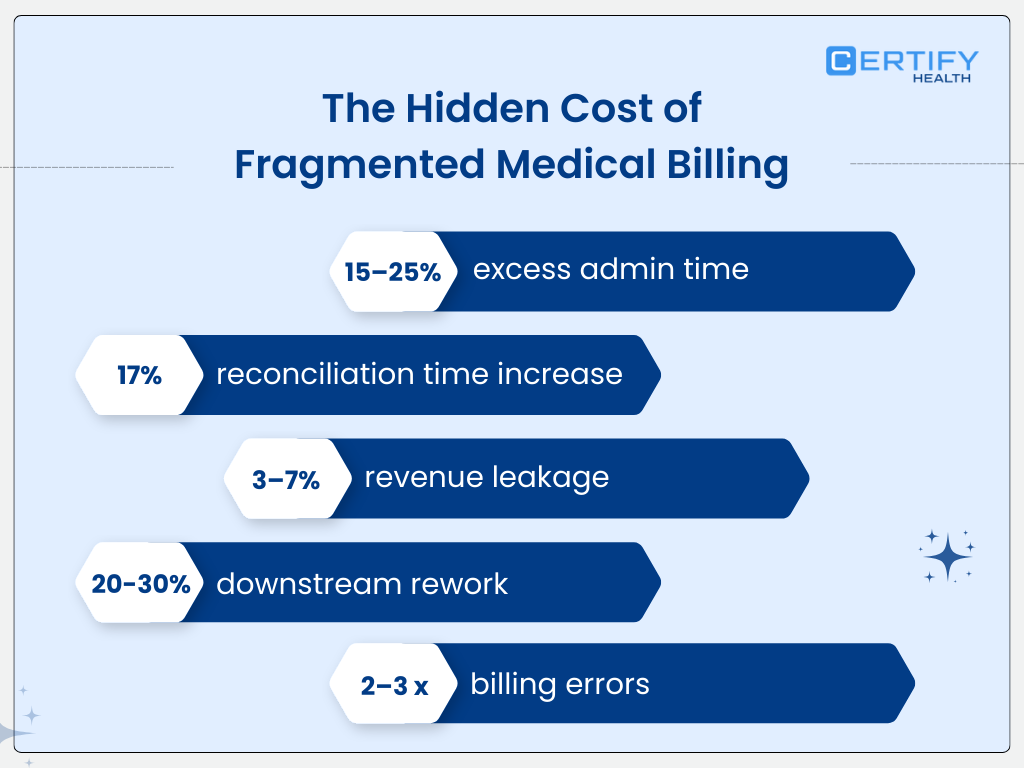 CERTIFY HEALTH

The Hidden Cost of Fragmented Medical Billing

15–25% excess admin time

17% reconciliation time increase

3–7% revenue leakage

20-30% downstream rework

2–3 x billing errors